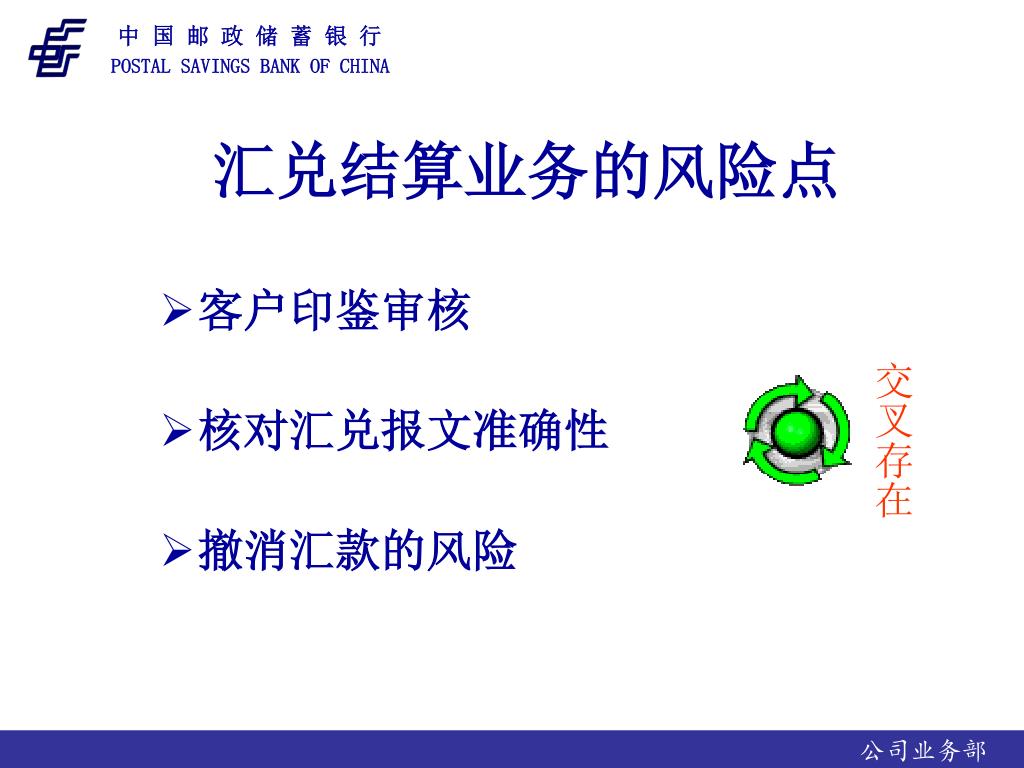 中国邮政储蓄银行
POSTAL SAVINGS BANK OF CHINA

汇兑结算业务的风险点

➢客户印鉴审核

➢核对汇兑报文准确性

➢撤消汇款的风险

交叉存在

公司业务部